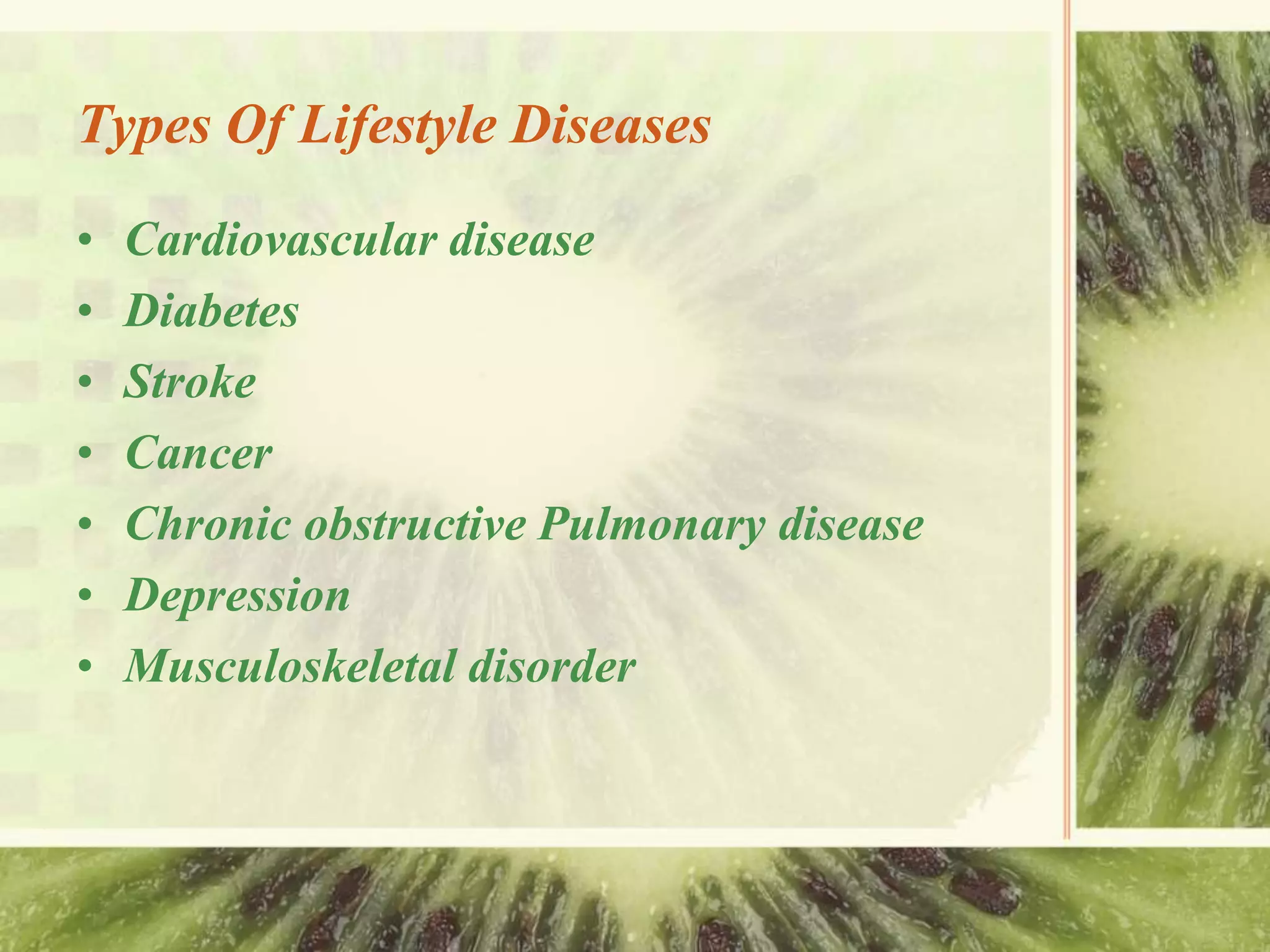 Types Of Lifestyle Diseases

• Cardiovascular disease
• Diabetes
• Stroke
• Cancer
• Chronic obstructive Pulmonary disease
• Depression
• Musculoskeletal disorder